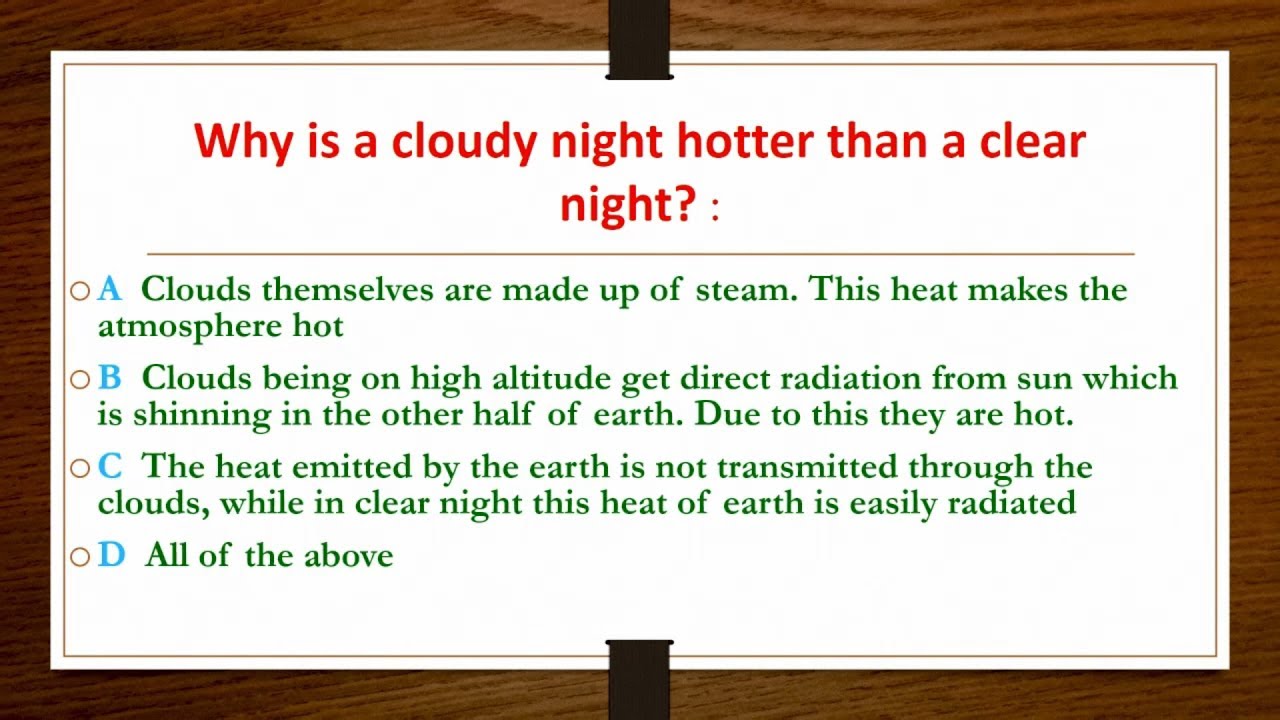 Why is a cloudy night hotter than a clear night? :

A Clouds themselves are made up of steam. This heat makes the atmosphere hot

B Clouds being on high altitude get direct radiation from sun which is shinning in the other half of earth. Due to this they are hot.

C The heat emitted by the earth is not transmitted through the clouds, while in clear night this heat of earth is easily radiated

D All of the above